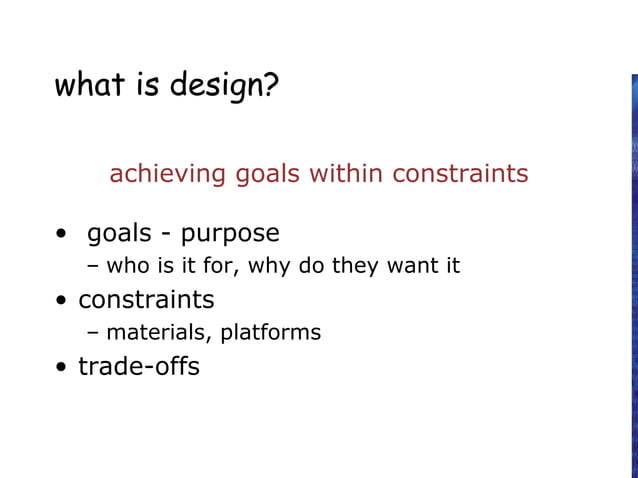 what is design?

achieving goals within constraints

• goals - purpose
– who is it for, why do they want it
• constraints
– materials, platforms
• trade-offs